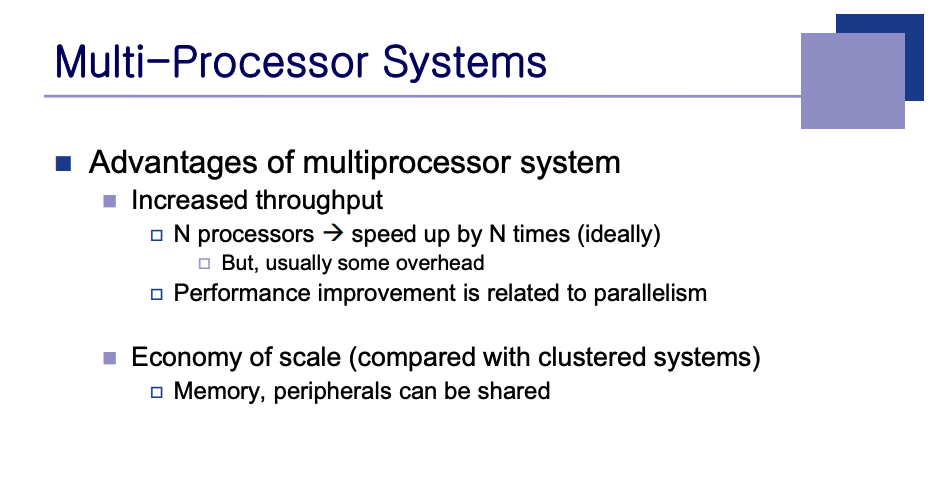 Multi-Processor Systems

Advantages of multiprocessor system

Increased throughput

N processors → speed up by N times (ideally)

But, usually some overhead

Performance improvement is related to parallelism

Economy of scale (compared with clustered systems)

Memory, peripherals can be shared